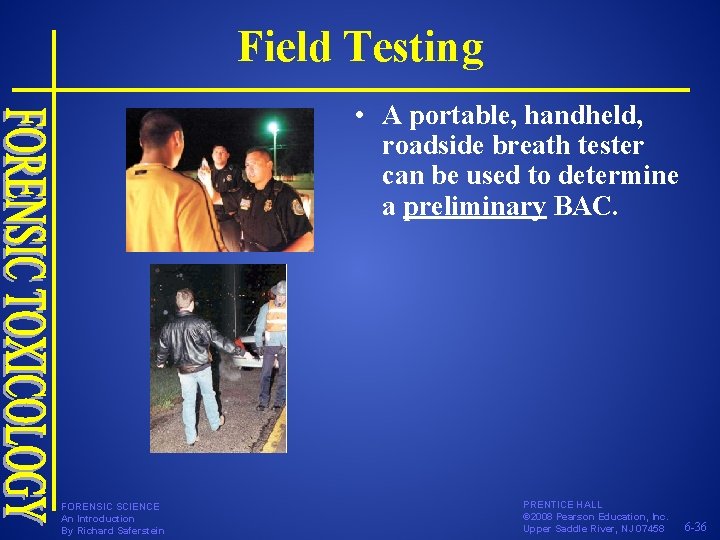 Field Testing

FORENSIC TOXICOLOGY

• A portable, handheld, roadside breath tester can be used to determine a preliminary BAC.

FORENSIC SCIENCE
An Introduction
By Richard Saferstein

PRENTICE HALL
©2008 Pearson Education, Inc.
Upper Saddle River, NJ 07458

6-36